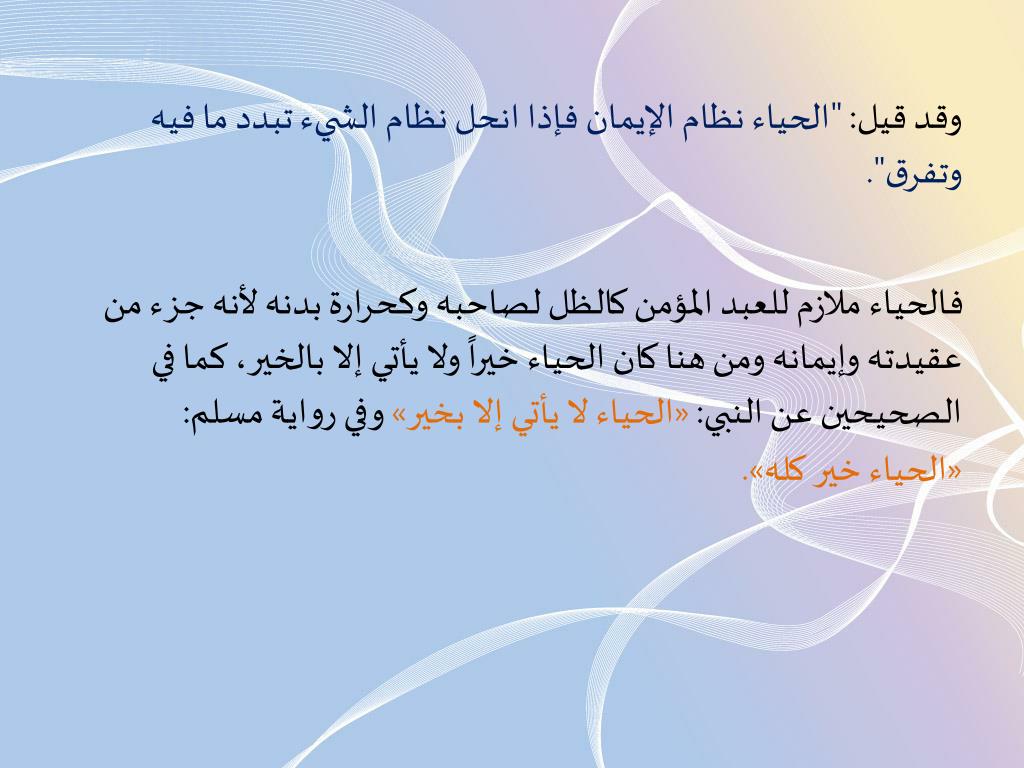 وقد قيل: "الحياء نظام الإيمان فإذا انحل نظام الشيء تبدد ما فيه وتفرق".

فالحياء ملازم للعبد المؤمن كالظل لصاحبه وكحرارة بدنه لأنه جزء من عقيدته وإيمانه ومن هنا كان الحياء خيراً ولا يأتي إلا بالخير، كما في الصحيحين عن النبي: «الحياء لا يأتي إلا بخير» وفي رواية مسلم: «الحياء خير كله».